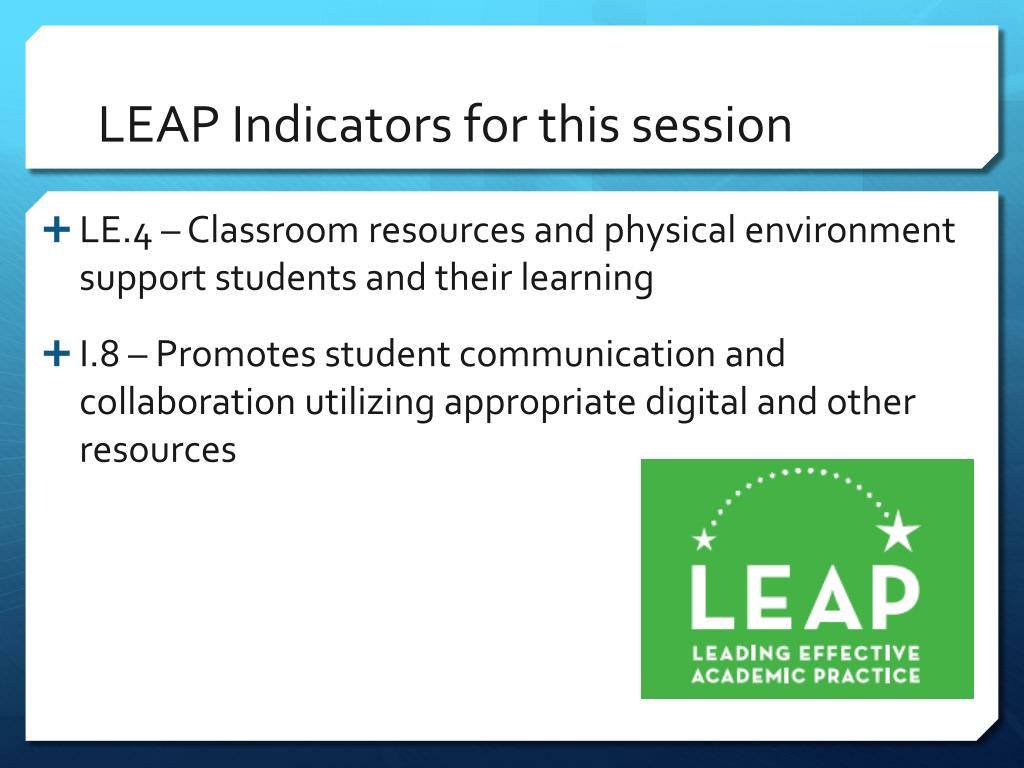 LEAP Indicators for this session

+ LE.4 – Classroom resources and physical environment support students and their learning

+ I.8 – Promotes student communication and collaboration utilizing appropriate digital and other resources

LEAP
LEADING EFFECTIVE ACADEMIC PRACTICE